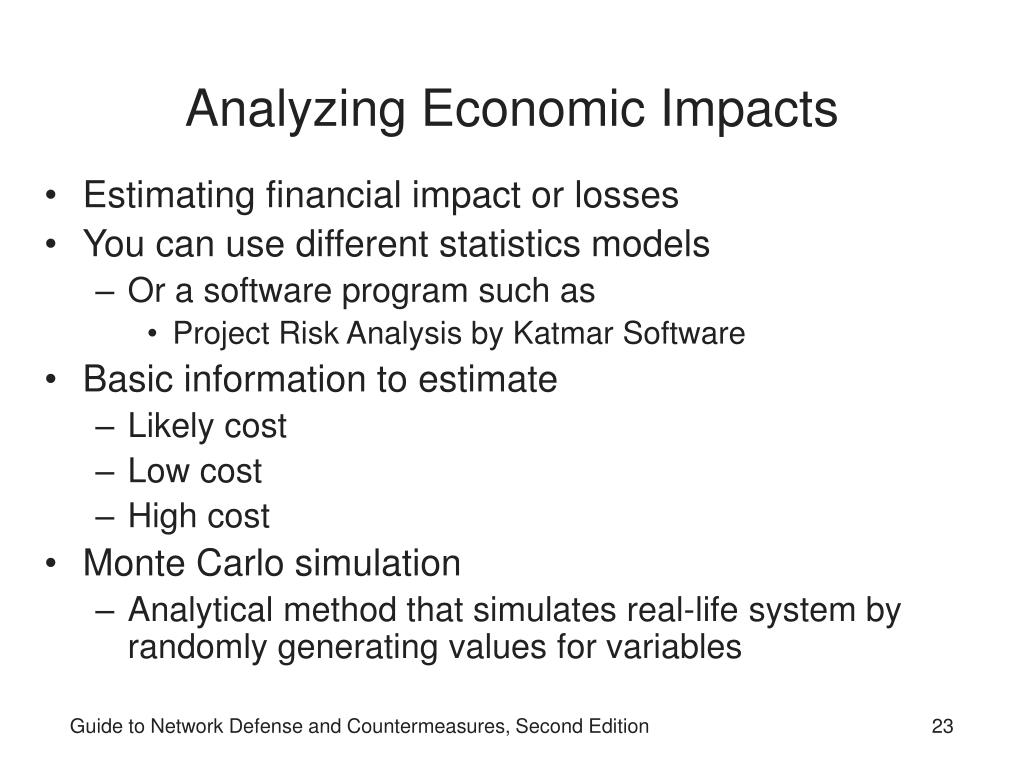 Analyzing Economic Impacts

• Estimating financial impact or losses
• You can use different statistics models
  – Or a software program such as
    • Project Risk Analysis by Katmar Software
• Basic information to estimate
  – Likely cost
  – Low cost
  – High cost
• Monte Carlo simulation
  – Analytical method that simulates real-life system by randomly generating values for variables

Guide to Network Defense and Countermeasures, Second Edition

23